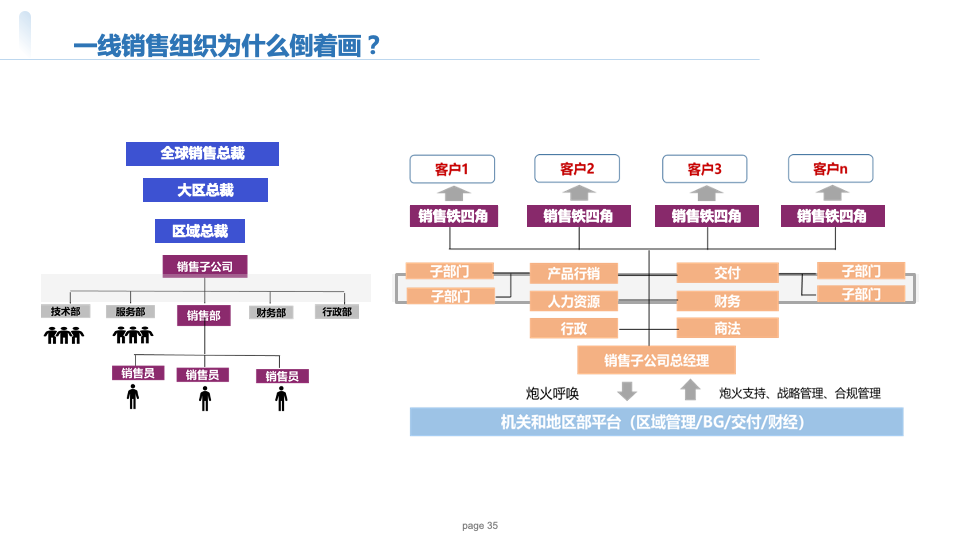 一线销售组织为什么倒着画？

全球销售总裁
大区总裁
区域总裁
销售子公司
技术部
服务部
销售部
财务部
行政部
销售员
销售员
销售员

客户1
客户2
客户3
客户n
销售铁四角
销售铁四角
销售铁四角
销售铁四角
子部门
子部门
产品行销
人力资源
行政
交付
财务
商法
子部门
子部门
销售子公司总经理
炮火呼唤
炮火支持、战略管理、合规管理
机关和地区部平台（区域管理/BG/交付/财经）

page 35